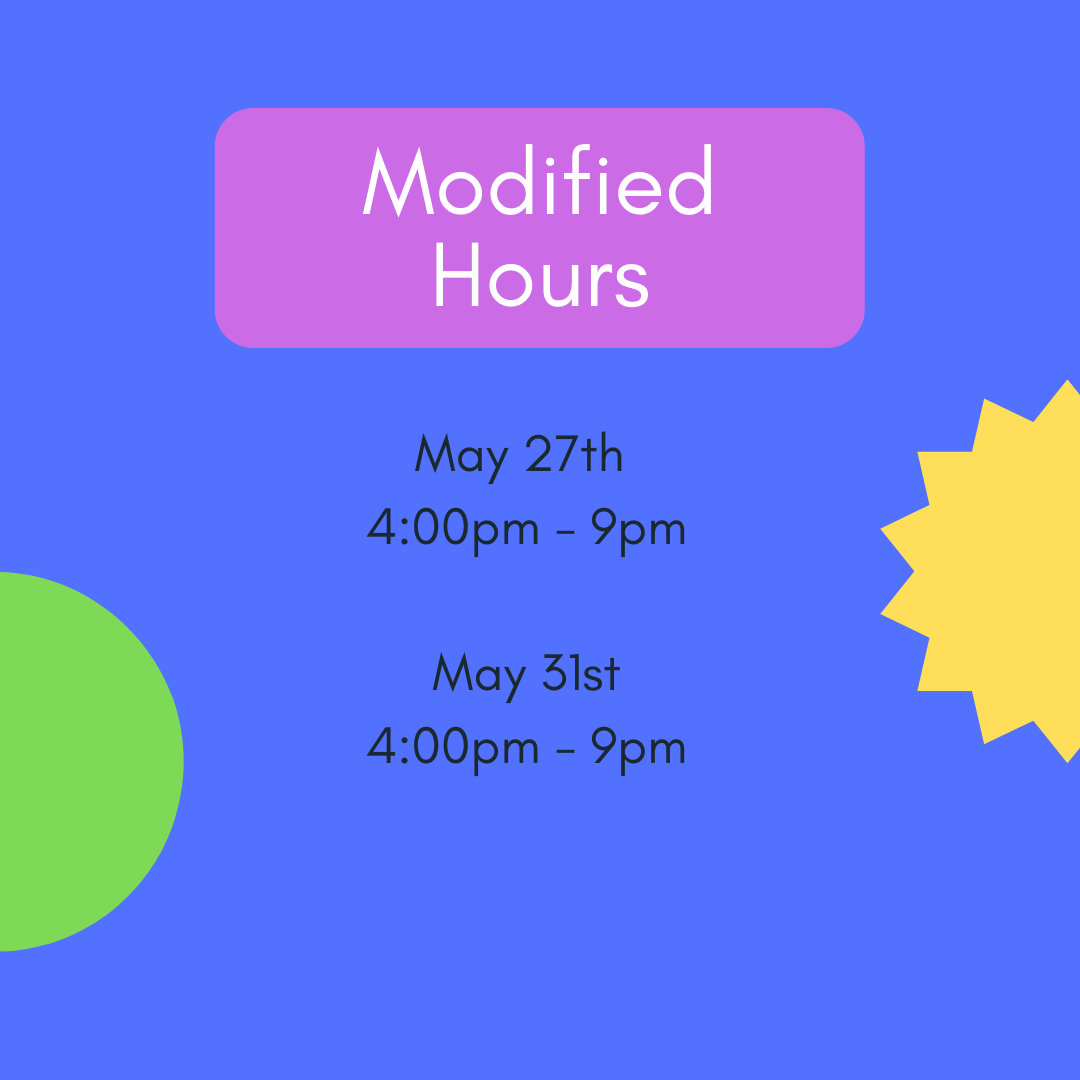 Modified Hours

May 27th
4:00pm - 9pm

May 31st
4:00pm - 9pm